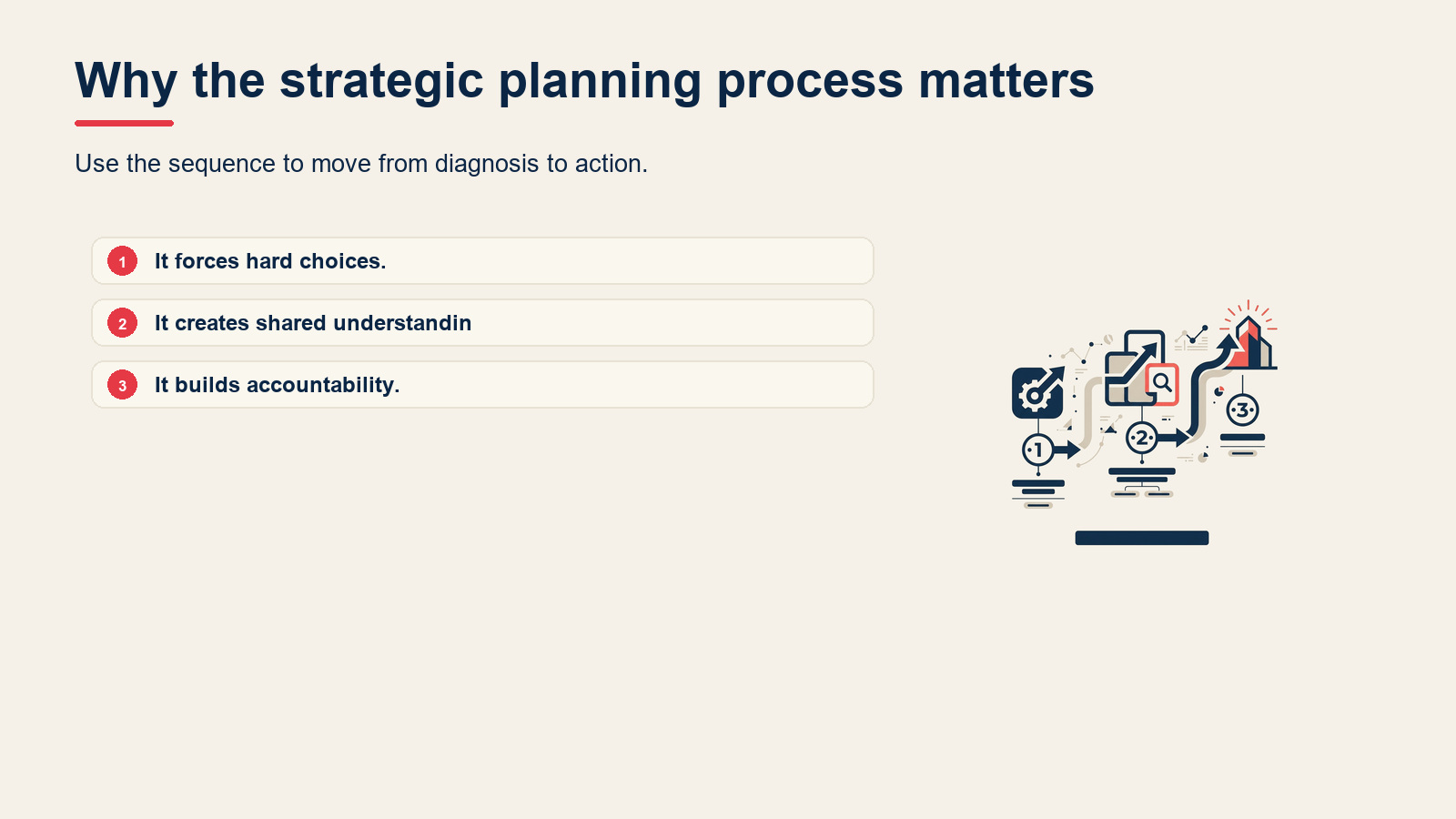 Why the strategic planning process matters

Use the sequence to move from diagnosis to action.

1 It forces hard choices.

2 It creates shared understandin

3 It builds accountability.

1

2

3